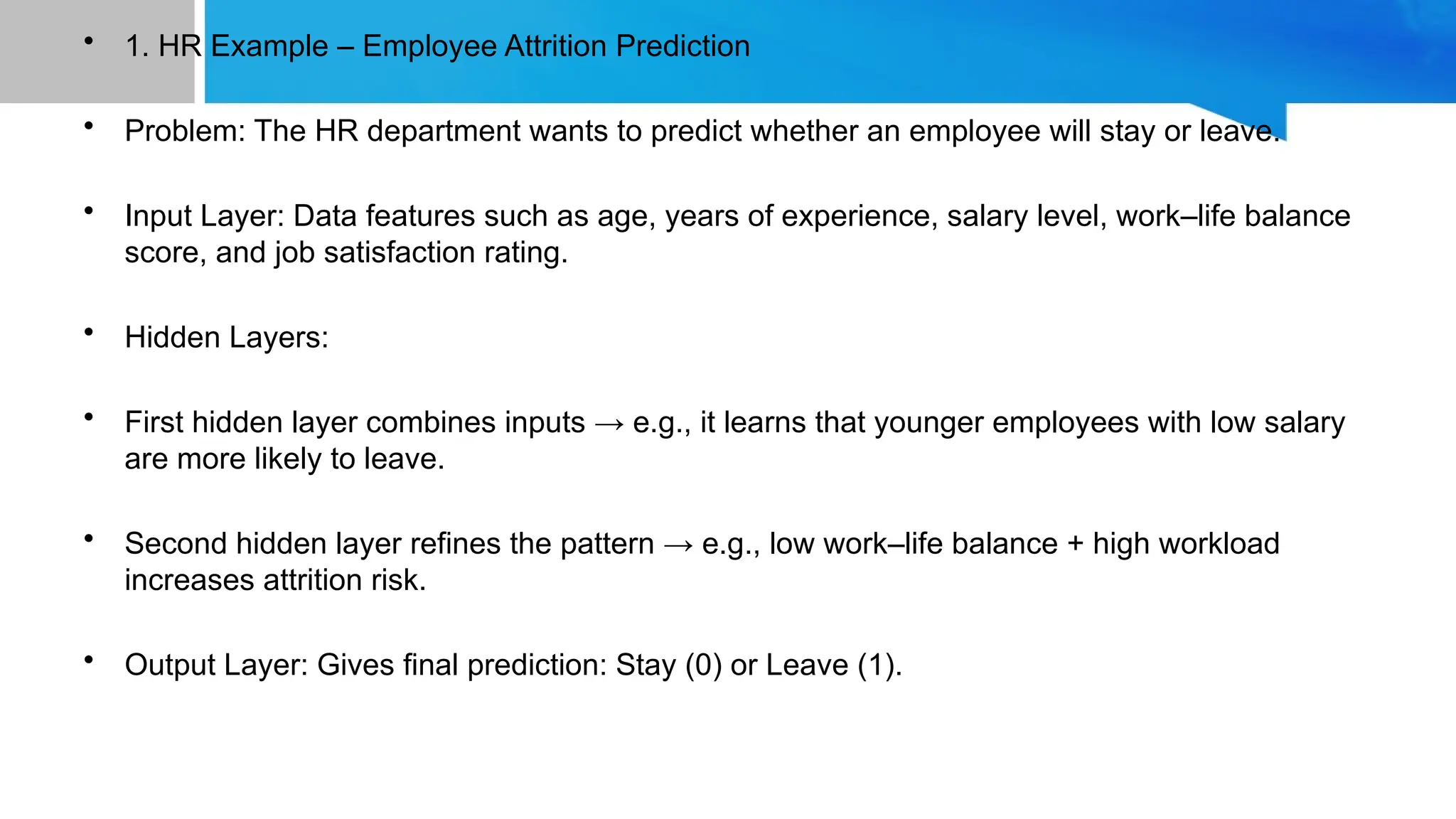 • 1. HR Example – Employee Attrition Prediction

• Problem: The HR department wants to predict whether an employee will stay or leave.

• Input Layer: Data features such as age, years of experience, salary level, work–life balance score, and job satisfaction rating.

• Hidden Layers:

• First hidden layer combines inputs → e.g., it learns that younger employees with low salary are more likely to leave.

• Second hidden layer refines the pattern → e.g., low work–life balance + high workload increases attrition risk.

• Output Layer: Gives final prediction: Stay (0) or Leave (1).